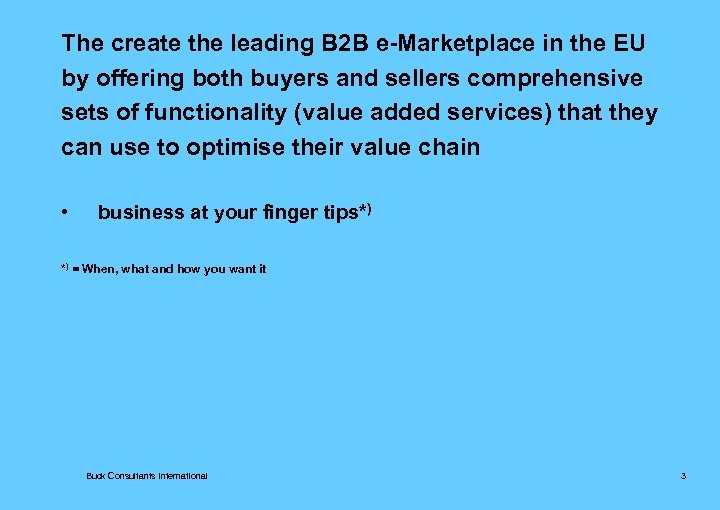 The create the leading B2B e-Marketplace in the EU by offering both buyers and sellers comprehensive sets of functionality (value added services) that they can use to optimise their value chain

• business at your finger tips*)

*) = When, what and how you want it

Buck Consultants International

3